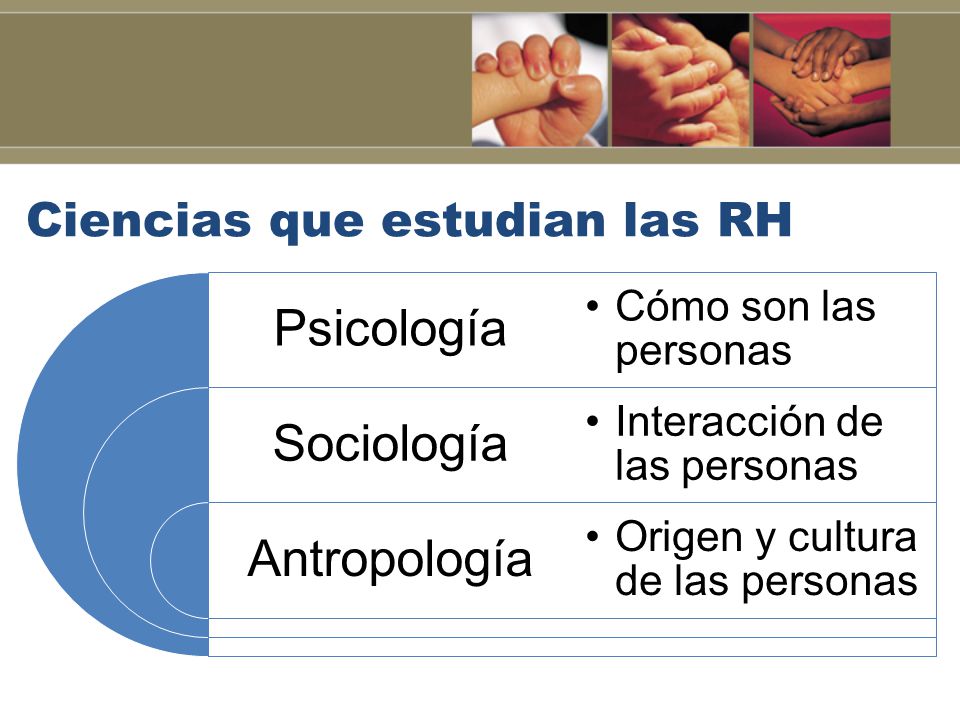 Ciencias que estudian las RH

Psicología
• Cómo son las personas

Sociología
• Interacción de las personas

Antropología
• Origen y cultura de las personas